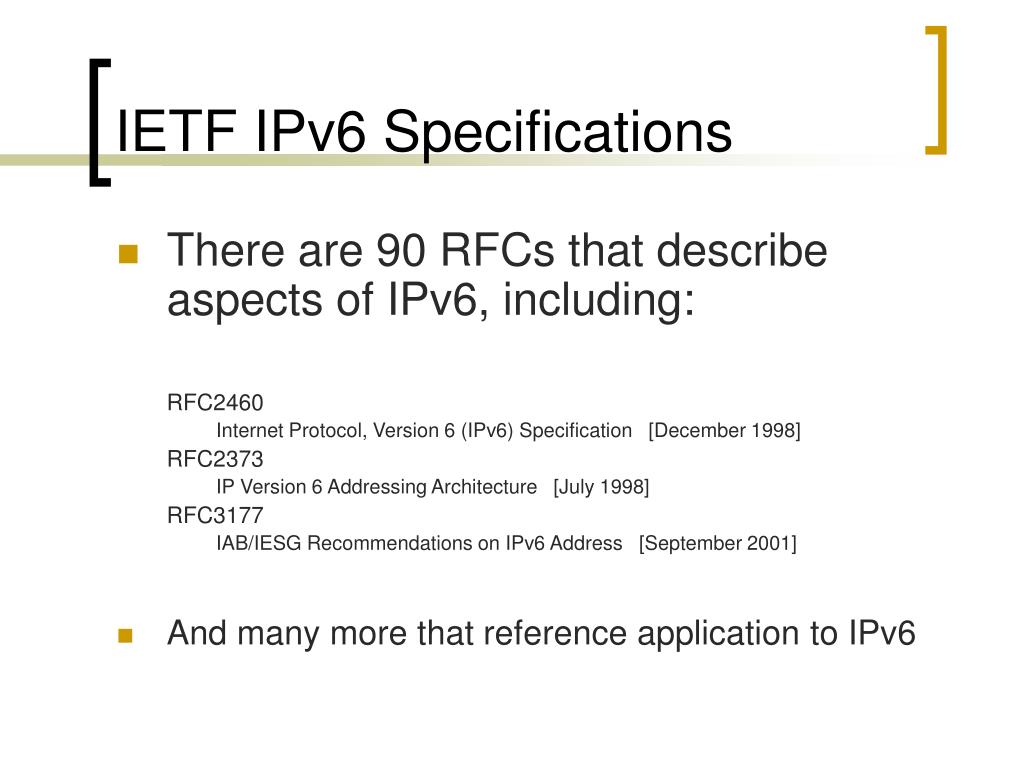 IETF IPv6 Specifications

There are 90 RFCs that describe aspects of IPv6, including:

RFC2460
Internet Protocol, Version 6 (IPv6) Specification [December 1998]
RFC2373
IP Version 6 Addressing Architecture [July 1998]
RFC3177
IAB/IESG Recommendations on IPv6 Address [September 2001]

And many more that reference application to IPv6